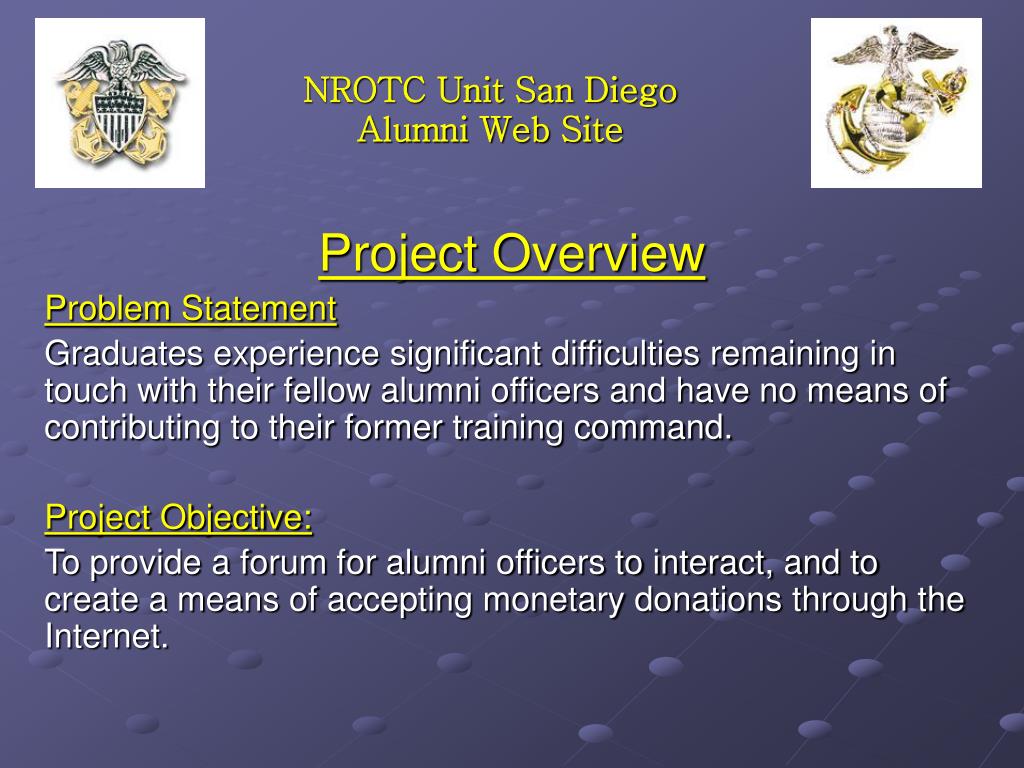 NROTC Unit San Diego
Alumni Web Site

Project Overview

Problem Statement

Graduates experience significant difficulties remaining in touch with their fellow alumni officers and have no means of contributing to their former training command.

Project Objective:

To provide a forum for alumni officers to interact, and to create a means of accepting monetary donations through the Internet.